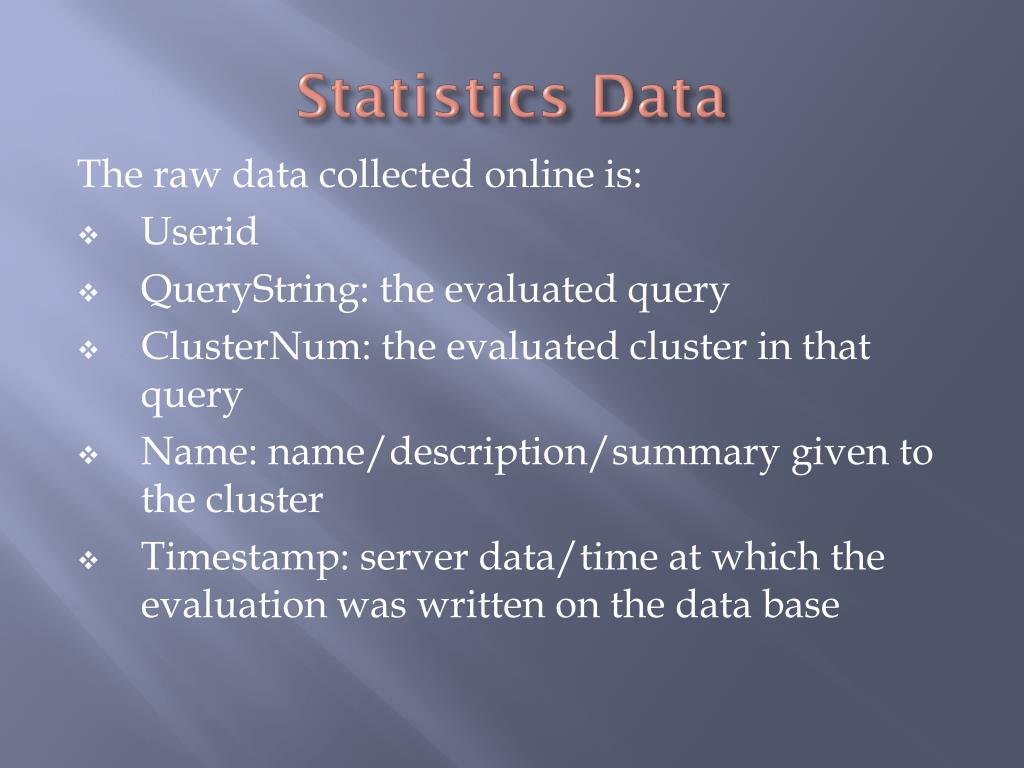 Statistics Data

The raw data collected online is:

❖ Userid
❖ QueryString: the evaluated query
❖ ClusterNum: the evaluated cluster in that query
❖ Name: name/description/summary given to the cluster
❖ Timestamp: server data/time at which the evaluation was written on the data base